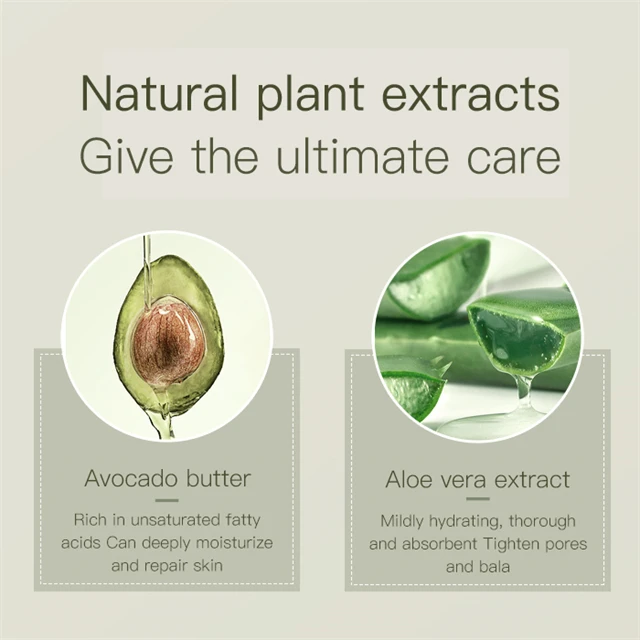 Natural plant extracts
Give the ultimate care

Avocado butter

Rich in unsaturated fatty acids Can deeply moisturize and repair skin

Aloe vera extract

Mildly hydrating, thorough and absorbent Tighten pores and bala